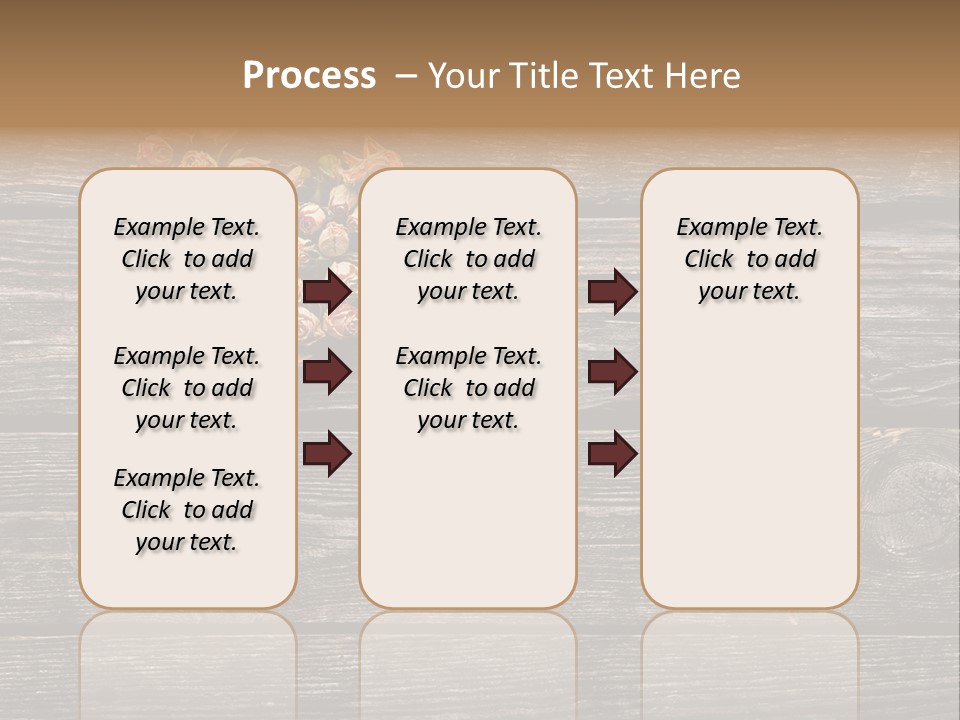 Process – Your Title Text Here

Example Text. Click to add your text.

Example Text. Click to add your text.

Example Text. Click to add your text.

Example Text. Click to add your text.

Example Text. Click to add your text.

Example Text. Click to add your text.